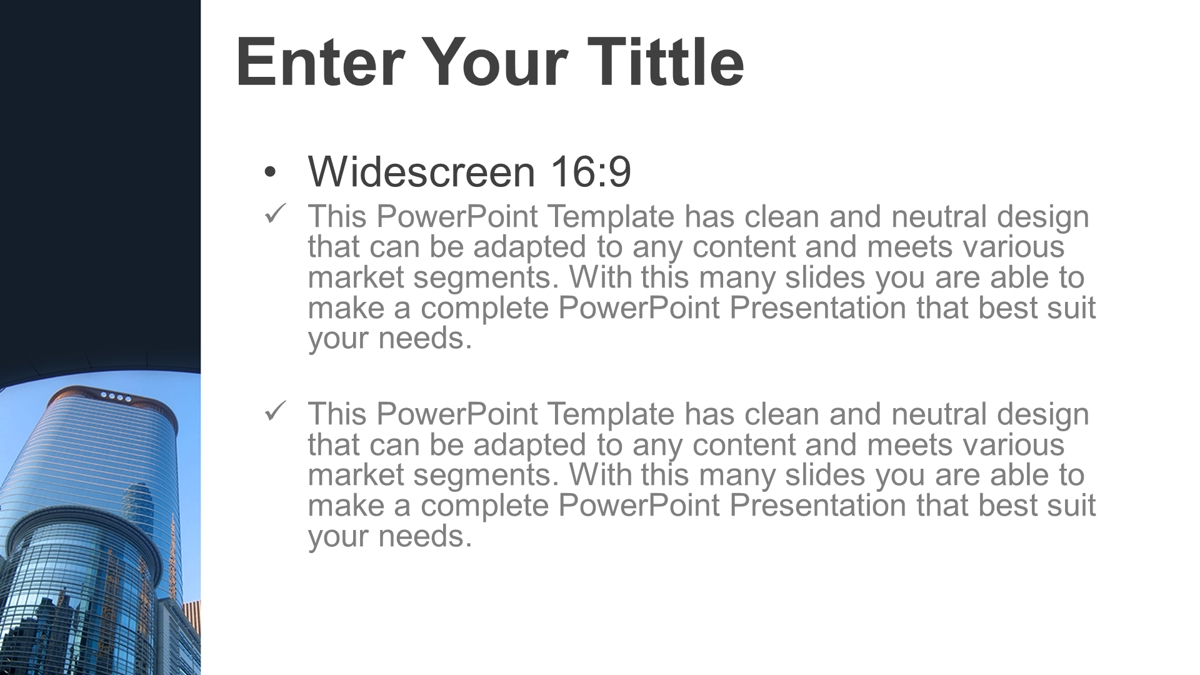 Enter Your Tittle

• Widescreen 16:9

✓ This PowerPoint Template has clean and neutral design that can be adapted to any content and meets various market segments. With this many slides you are able to make a complete PowerPoint Presentation that best suit your needs.

✓ This PowerPoint Template has clean and neutral design that can be adapted to any content and meets various market segments. With this many slides you are able to make a complete PowerPoint Presentation that best suit your needs.